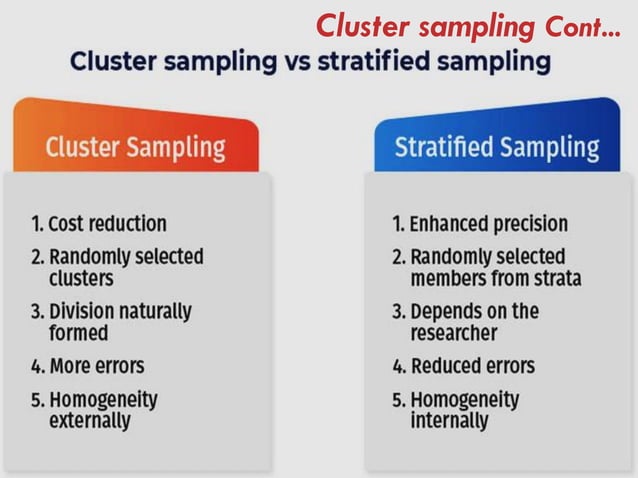 Cluster sampling Cont...

Cluster sampling vs stratified sampling

Cluster Sampling

1. Cost reduction
2. Randomly selected clusters
3. Division naturally formed
4. More errors
5. Homogeneity externally

Stratified Sampling

1. Enhanced precision
2. Randomly selected members from strata
3. Depends on the researcher
4. Reduced errors
5. Homogeneity internally